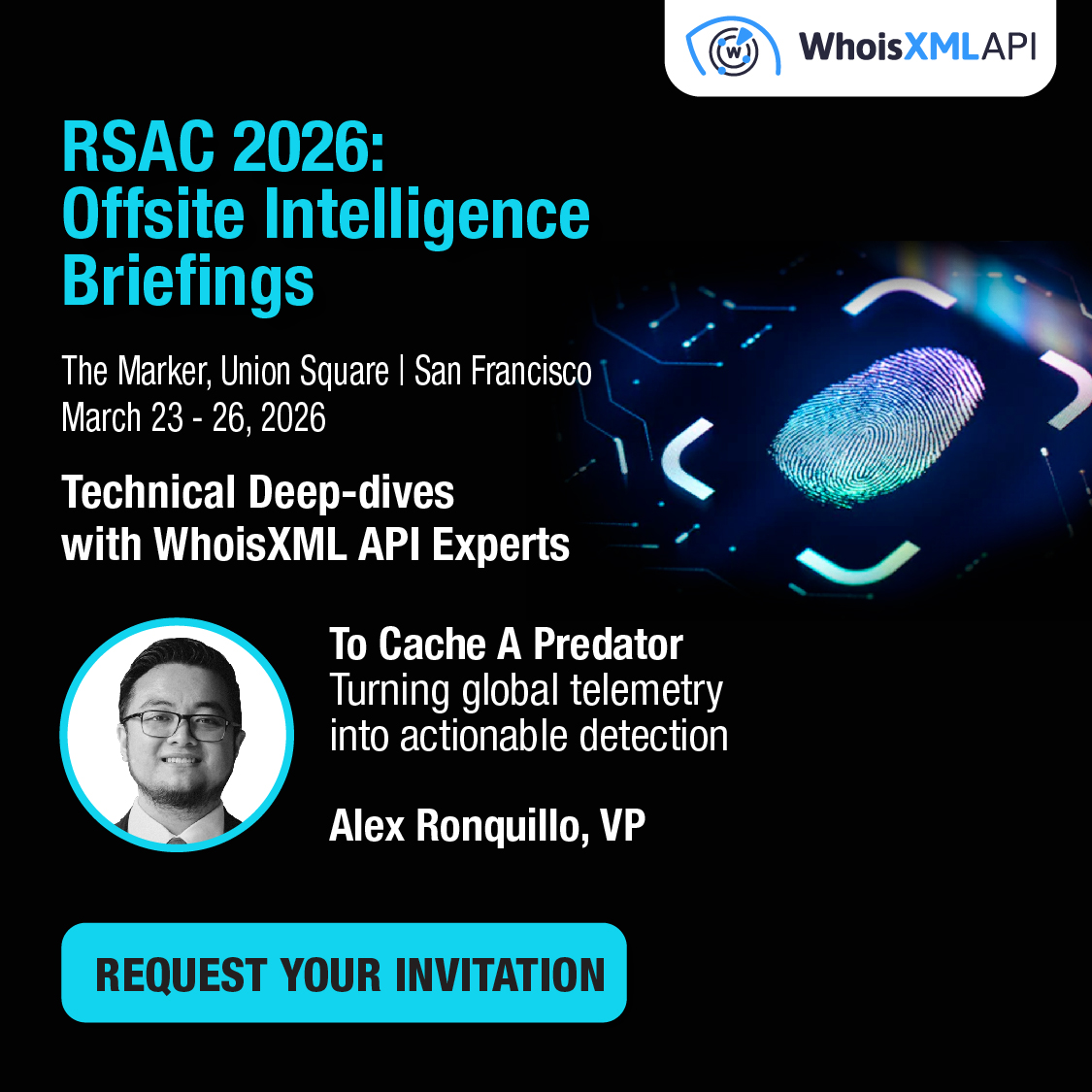 WhoisXMLAPI

RSAC 2026: Offsite Intelligence Briefings

The Marker, Union Square | San Francisco
March 23 - 26, 2026

Technical Deep-dives with WhoisXML API Experts

To Cache A Predator
Turning global telemetry into actionable detection

Alex Ronquillo, VP

REQUEST YOUR INVITATION